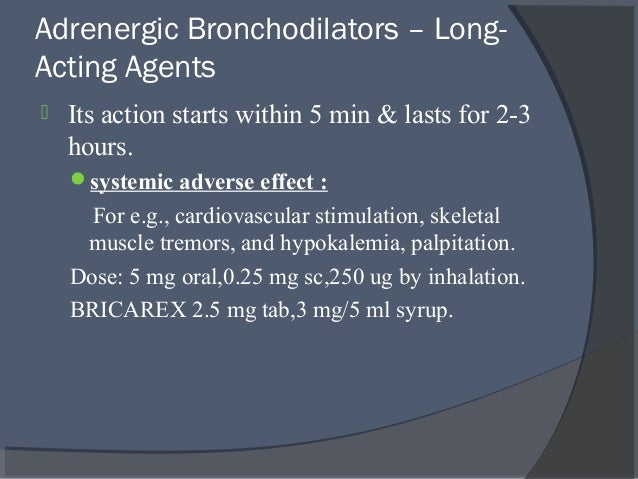 Adrenergic Bronchodilators – Long-Acting Agents

Its action starts within 5 min & lasts for 2-3 hours.

systemic adverse effect :

For e.g., cardiovascular stimulation, skeletal muscle tremors, and hypokalemia, palpitation.

Dose: 5 mg oral,0.25 mg sc,250 ug by inhalation.

BRICAREX 2.5 mg tab,3 mg/5 ml syrup.